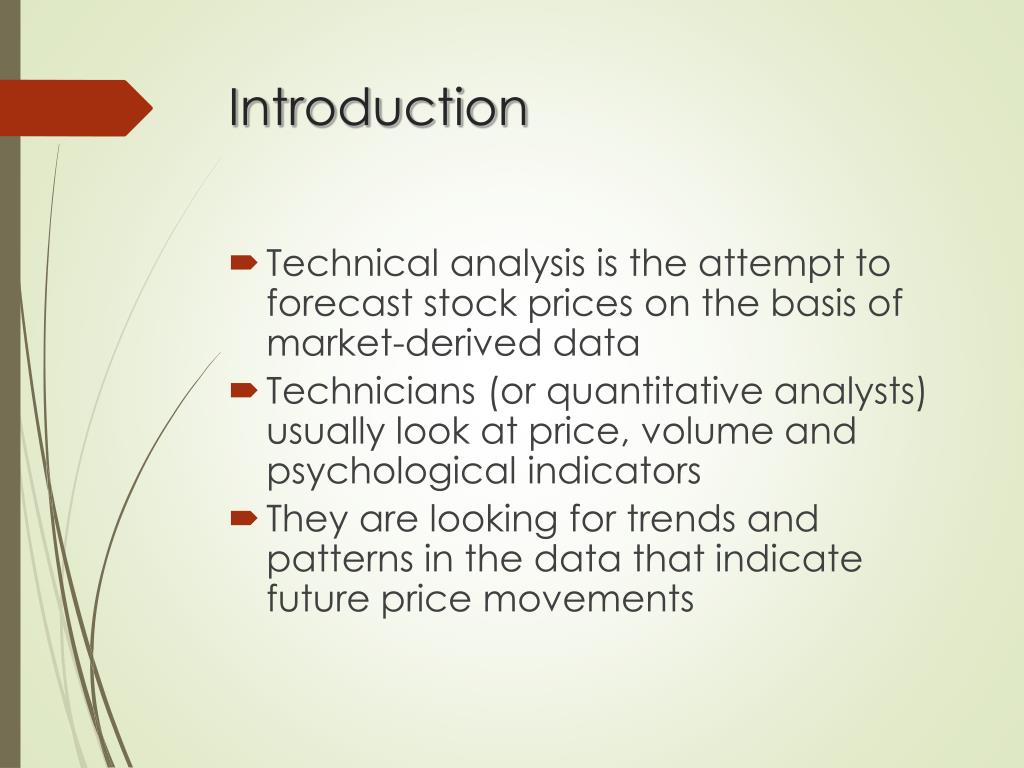 Introduction

Technical analysis is the attempt to forecast stock prices on the basis of market-derived data

Technicians (or quantitative analysts) usually look at price, volume and psychological indicators

They are looking for trends and patterns in the data that indicate future price movements